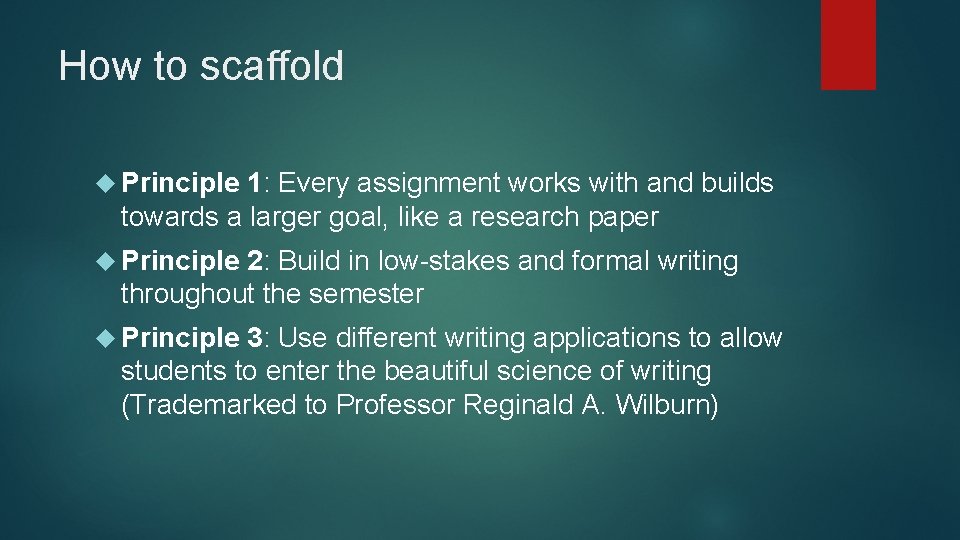 How to scaffold

Principle 1: Every assignment works with and builds towards a larger goal, like a research paper

Principle 2: Build in low-stakes and formal writing throughout the semester

Principle 3: Use different writing applications to allow students to enter the beautiful science of writing (Trademarked to Professor Reginald A. Wilburn)